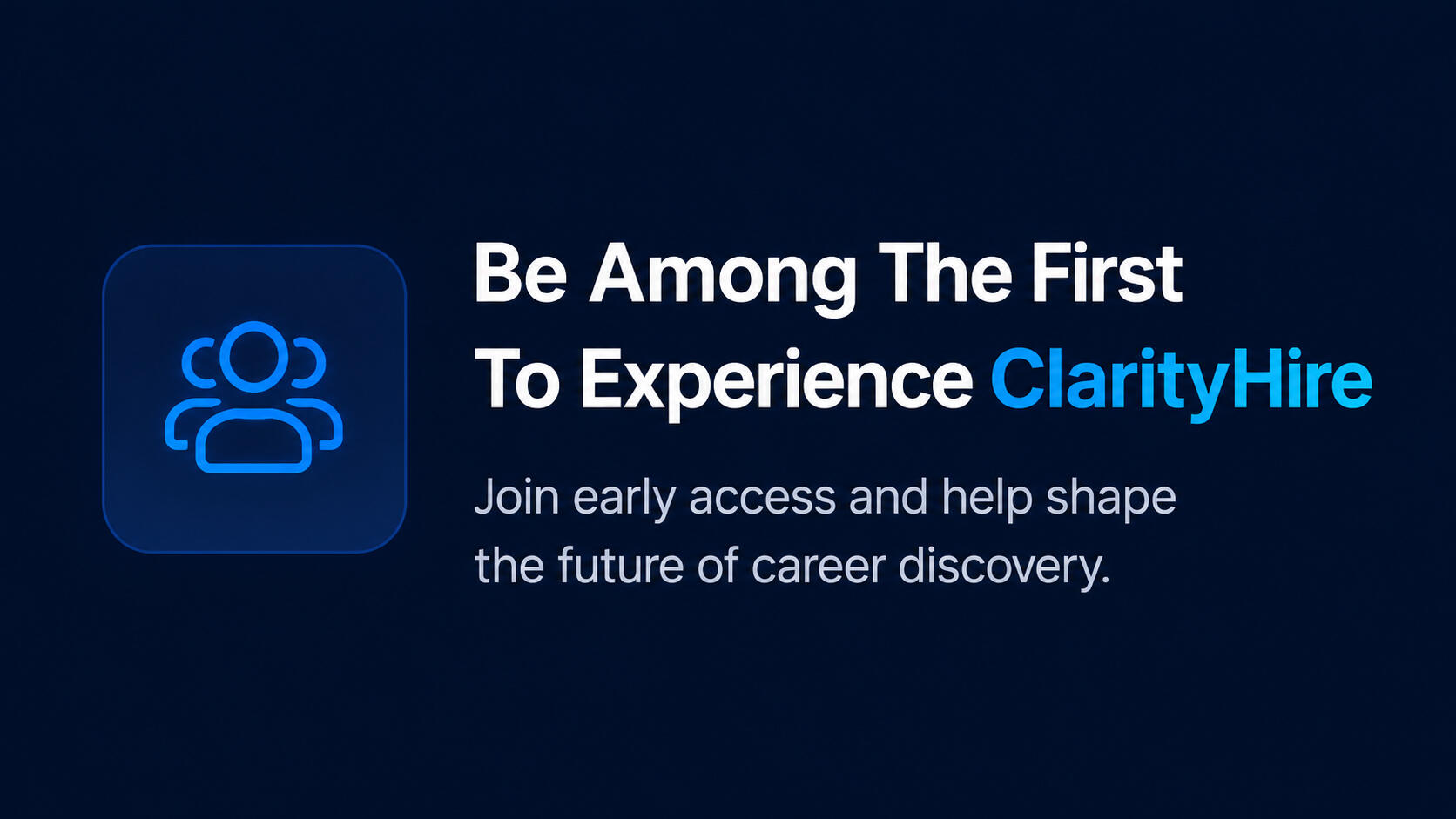 Be Among The First To Experience ClarityHire

Join early access and help shape the future of career discovery.